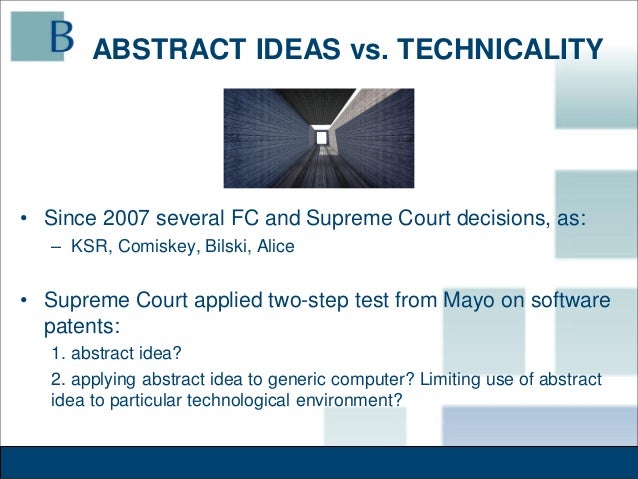 B

ABSTRACT IDEAS vs. TECHNICALITY

• Since 2007 several FC and Supreme Court decisions, as:
– KSR, Comiskey, Bilski, Alice

• Supreme Court applied two-step test from Mayo on software patents:
1. abstract idea?
2. applying abstract idea to generic computer? Limiting use of abstract idea to particular technological environment?